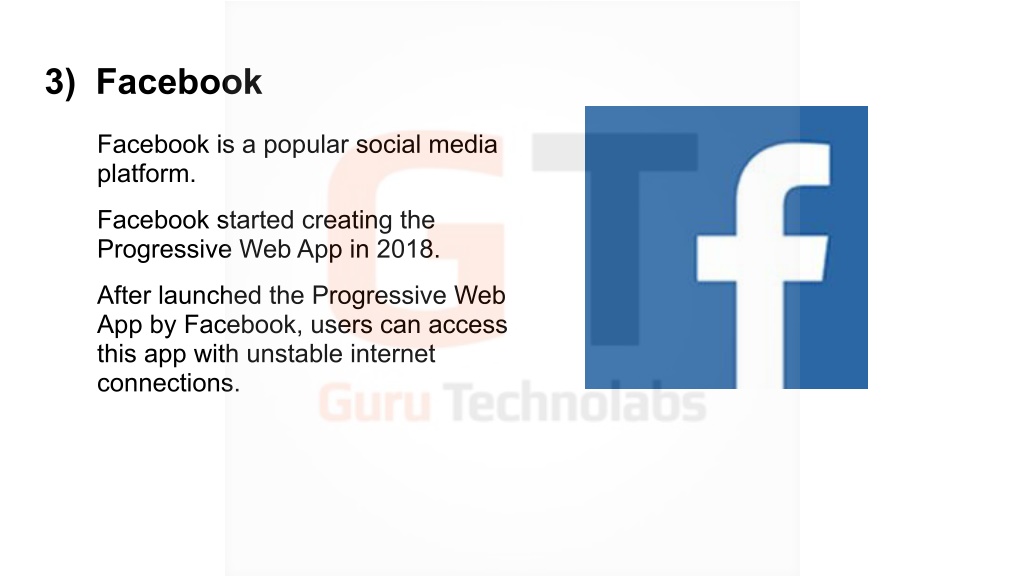 3) Facebook

Facebook is a popular social media platform.

Facebook started creating the Progressive Web App in 2018.

After launched the Progressive Web App by Facebook, users can access this app with unstable internet connections.

GT
Guru Technolabs

f